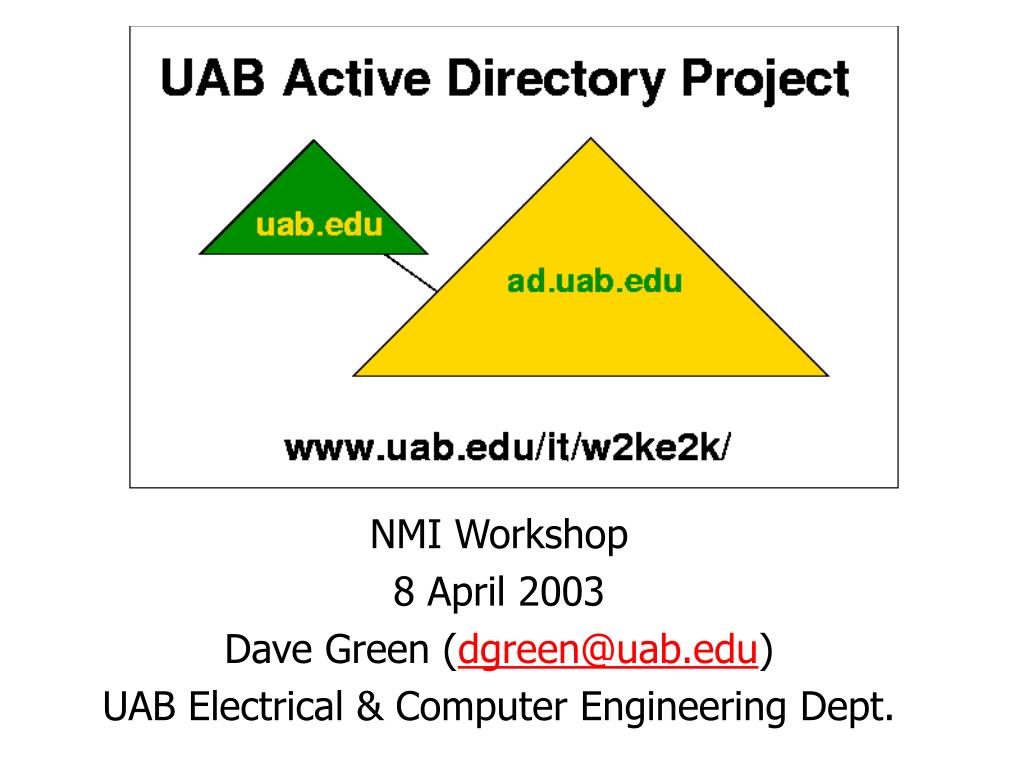 UAB Active Directory Project

uab.edu

ad.uab.edu

www.uab.edu/it/w2ke2k/

NMI Workshop
8 April 2003
Dave Green (dgreen@uab.edu)
UAB Electrical & Computer Engineering Dept.